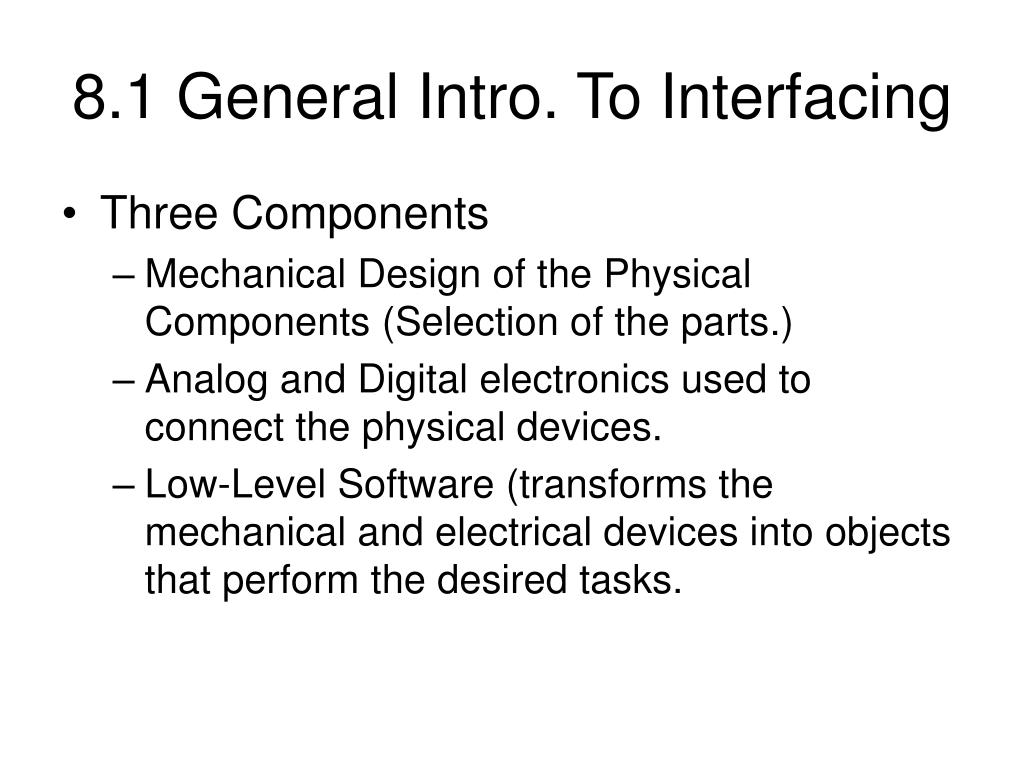 8.1 General Intro. To Interfacing

• Three Components
– Mechanical Design of the Physical Components (Selection of the parts.)
– Analog and Digital electronics used to connect the physical devices.
– Low-Level Software (transforms the mechanical and electrical devices into objects that perform the desired tasks.